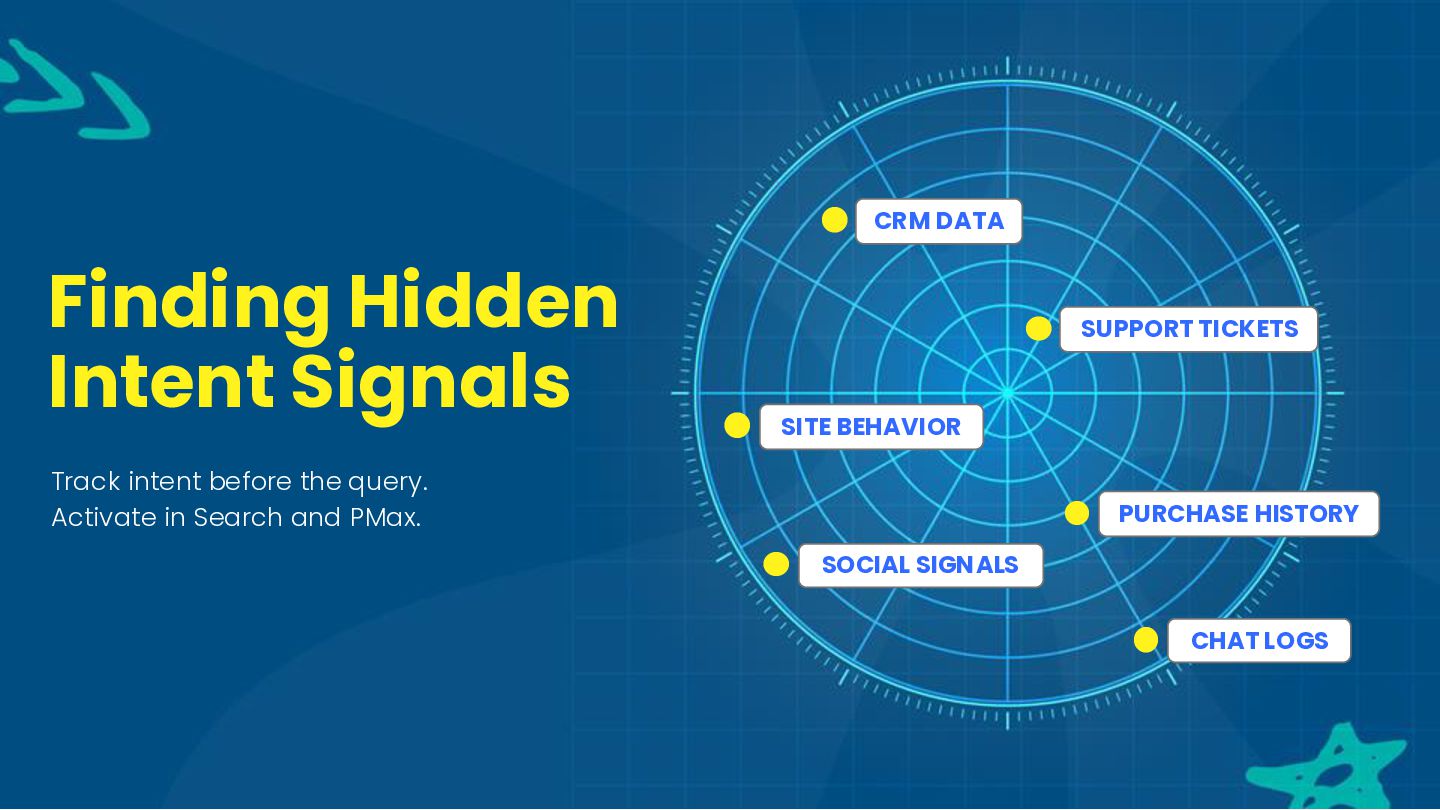 Finding Hidden Intent Signals

Track intent before the query.
Activate in Search and PMax.

CRM DATA

SUPPORT TICKETS

SITE BEHAVIOR

PURCHASE HISTORY

SOCIAL SIGNALS

CHAT LOGS